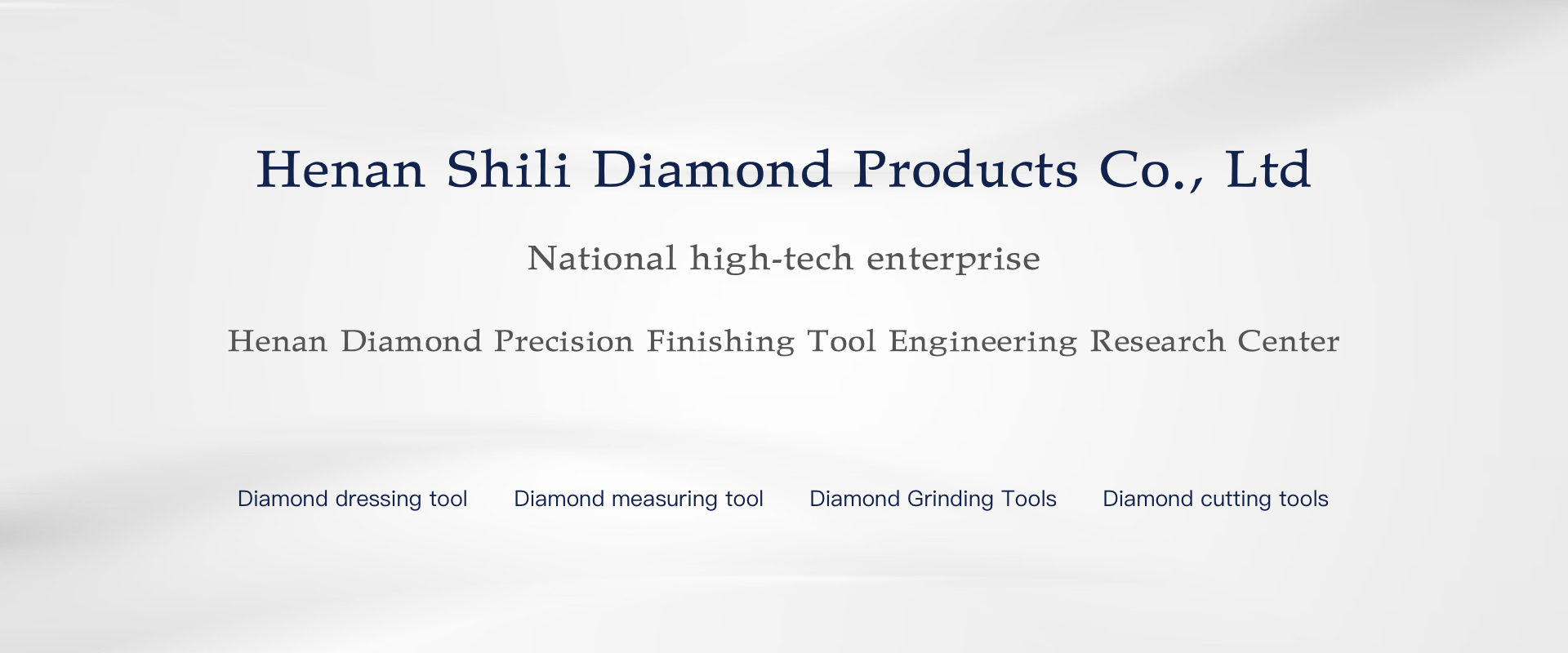 Henan Shili Diamond Products Co., Ltd

National high-tech enterprise

Henan Diamond Precision Finishing Tool Engineering Research Center

Diamond dressing tool    Diamond measuring tool    Diamond Grinding Tools    Diamond cutting tools